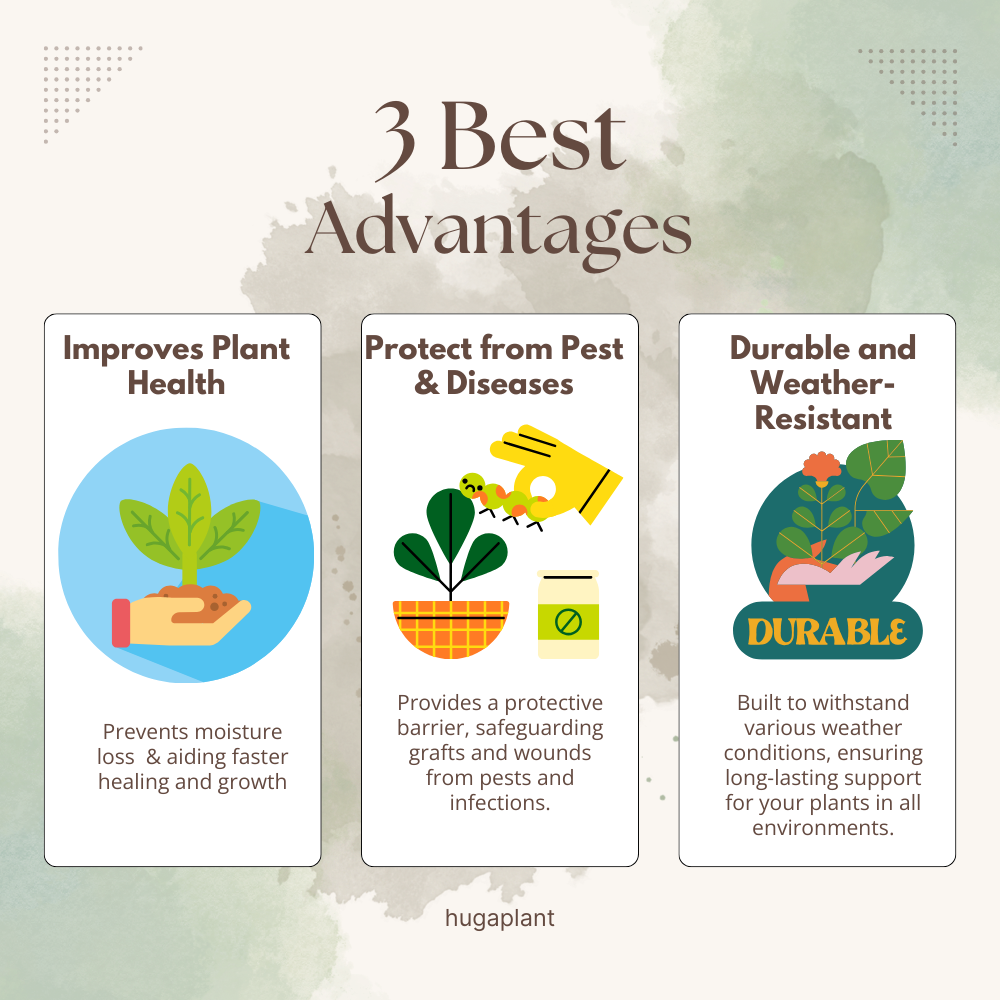 3 Best Advantages

Improves Plant Health

Prevents moisture loss  & aiding faster healing and growth

Protect from Pest & Diseases

Provides a protective barrier, safeguarding grafts and wounds from pests and infections.

Durable and Weather-Resistant

DURABLE

Built to withstand various weather conditions, ensuring long-lasting support for your plants in all environments.

hugaplant